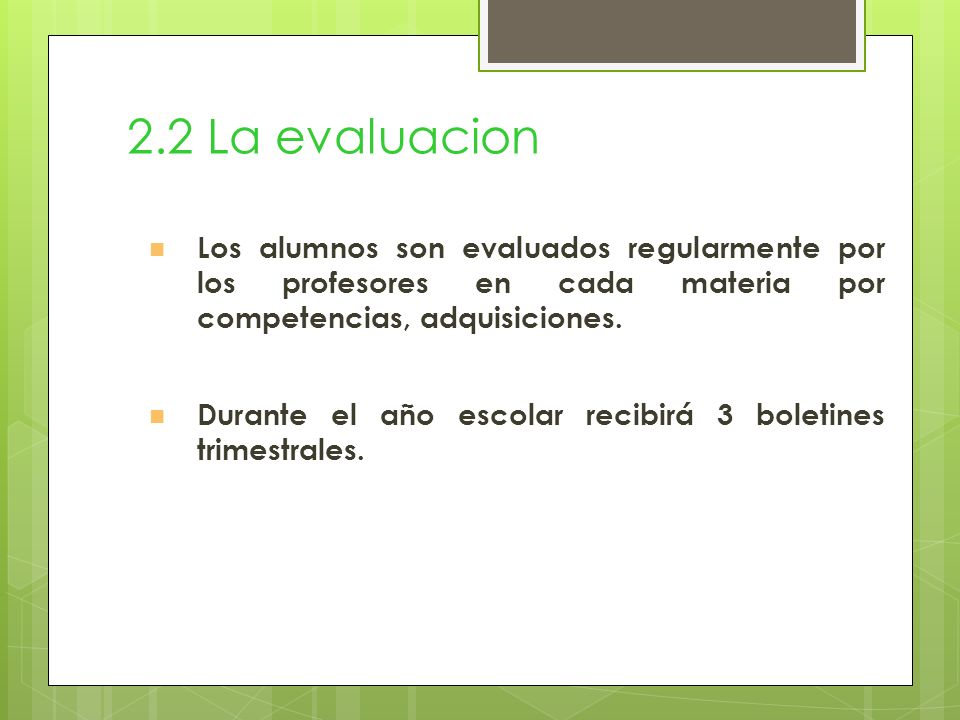 2.2 La evaluacion

Los alumnos son evaluados regularmente por los profesores en cada materia por competencias, adquisiciones.

Durante el año escolar recibirá 3 boletines trimestrales.